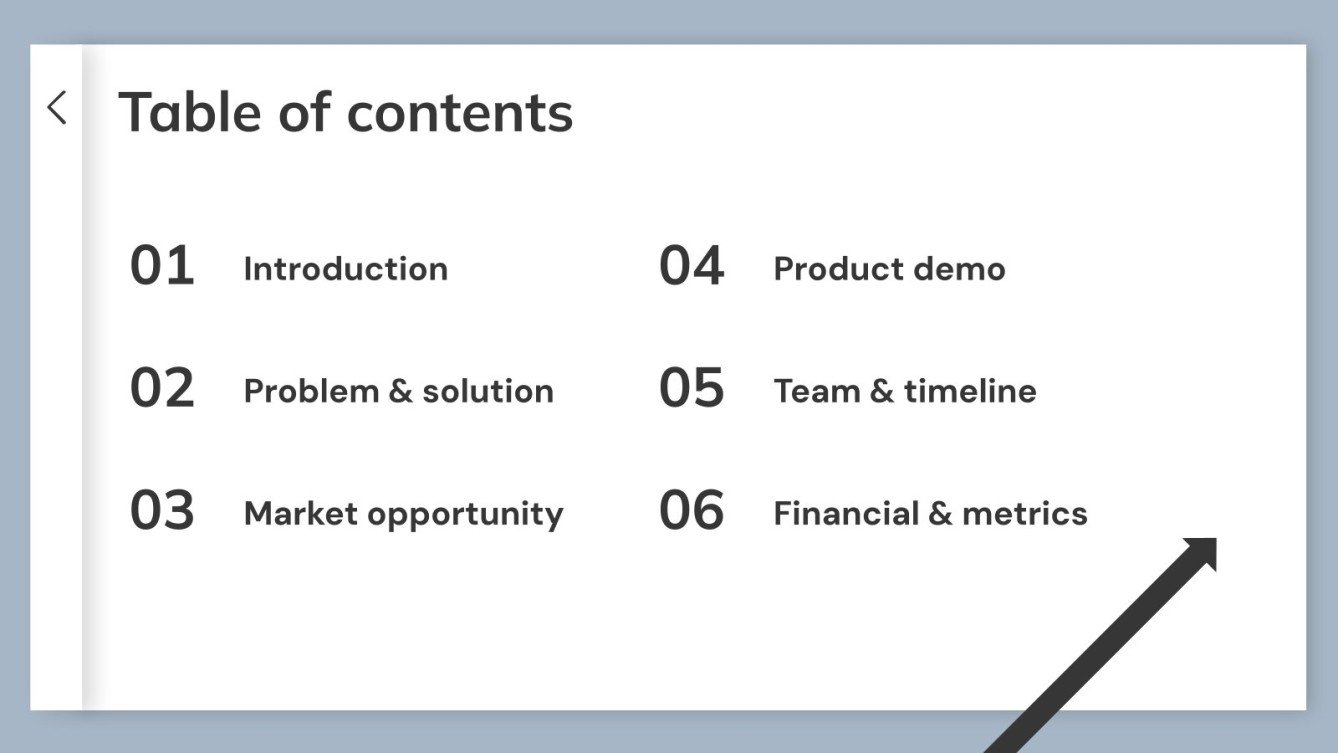 Table of contents

01 Introduction

02 Problem & solution

03 Market opportunity

04 Product demo

05 Team & timeline

06 Financial & metrics